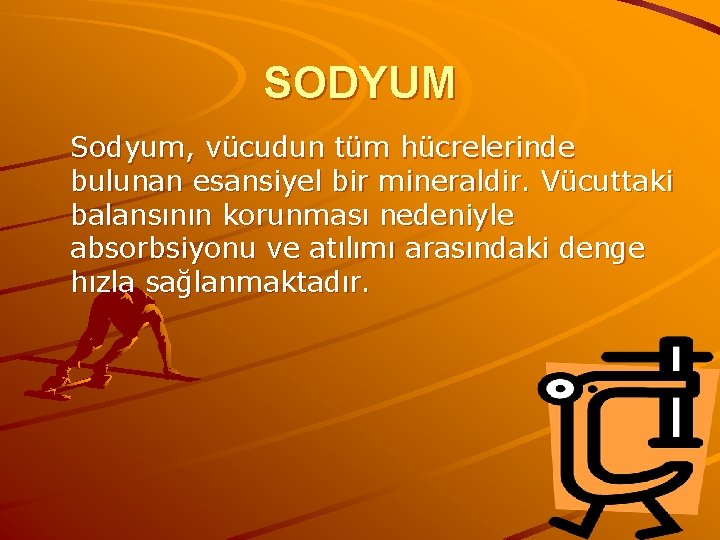 SODYUM

Sodyum, vücudun tüm hücrelerinde bulunan esansiyel bir mineraldir. Vücuttaki balansının korunması nedeniyle absorbsiyonu ve atılımı arasındaki denge hızla sağlanmaktadır.